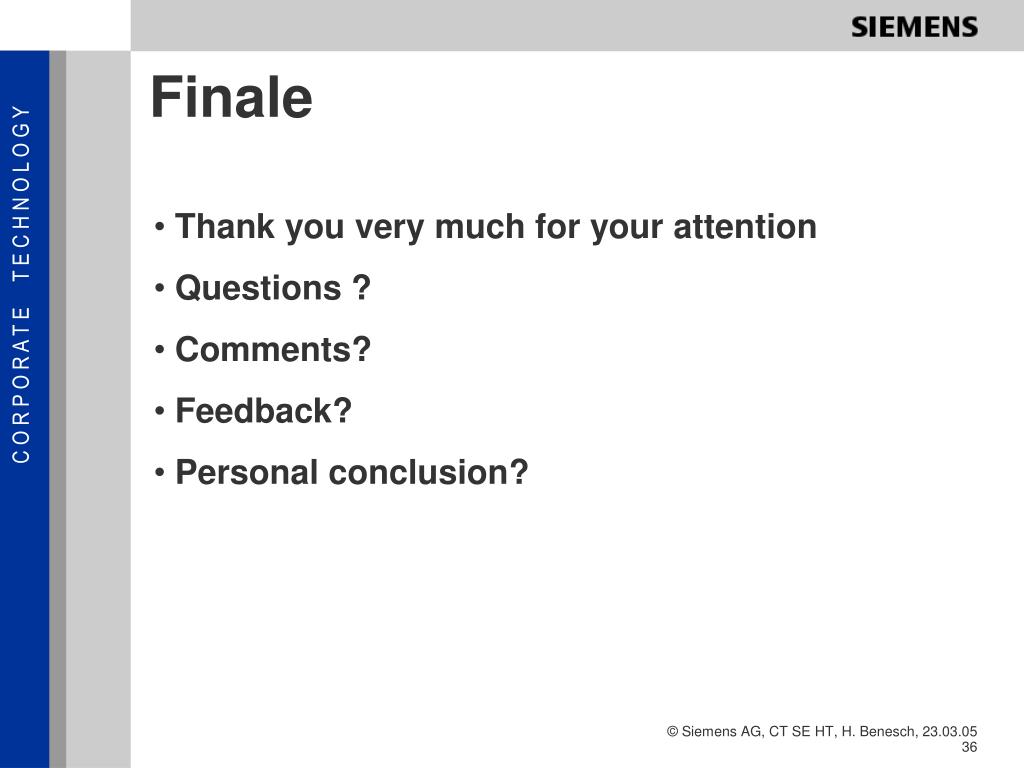 SIEMENS

CORPORATE TECHNOLOGY

Finale

• Thank you very much for your attention

• Questions ?

• Comments?

• Feedback?

• Personal conclusion?

© Siemens AG, CT SE HT, H. Benesch, 23.03.05
36